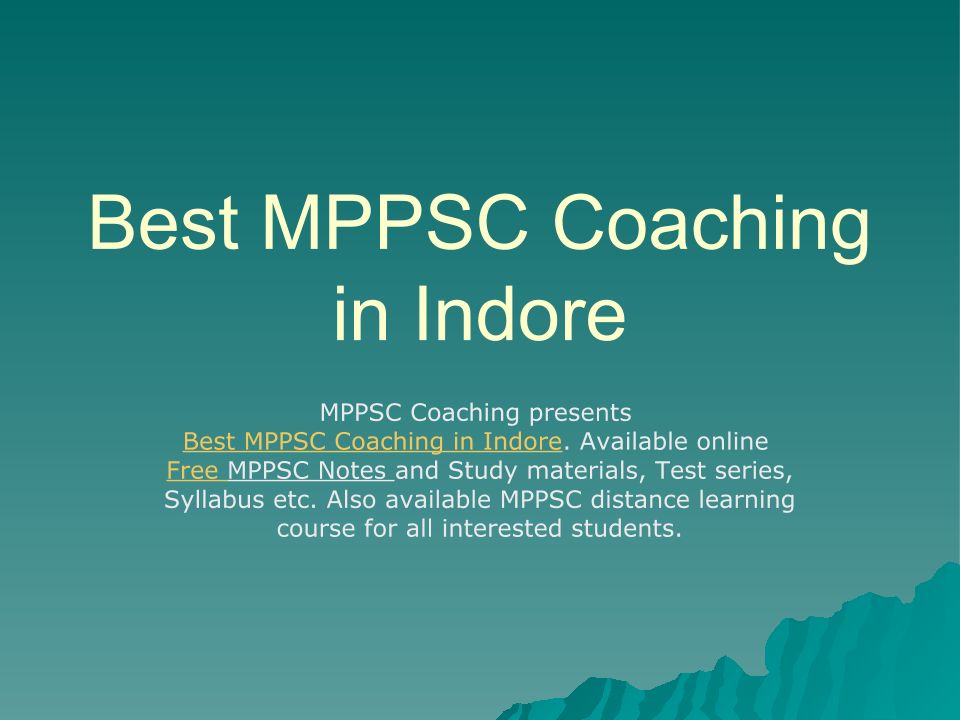 Best MPPSC Coaching in Indore

MPPSC Coaching presents Best MPPSC Coaching in Indore. Available online Free MPPSC Notes and Study materials, Test series, Syllabus etc. Also available MPPSC distance learning course for all interested students.